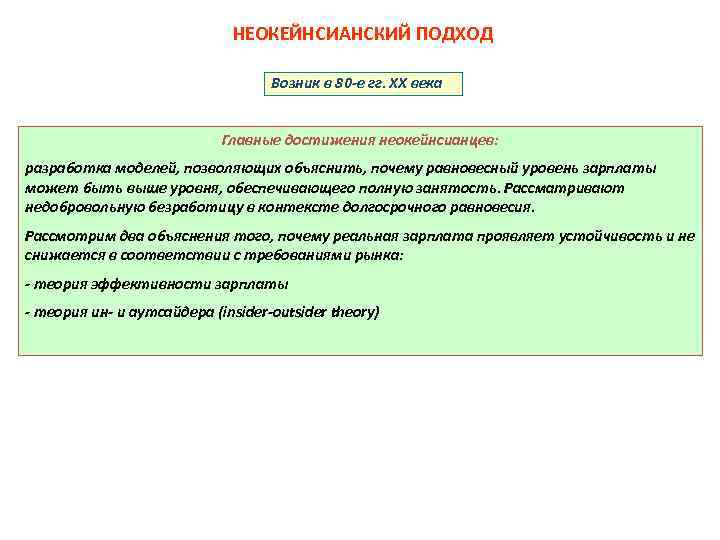 НЕОКЕЙНСИАНСКИЙ ПОДХОД

Возник в 80-е гг. XX века

Главные достижения неокейнсианцев:

разработка моделей, позволяющих объяснить, почему равновесный уровень зарплаты может быть выше уровня, обеспечивающего полную занятость. Рассматривают недобровольную безработицу в контексте долгосрочного равновесия.

Рассмотрим два объяснения того, почему реальная зарплата проявляет устойчивость и не снижается в соответствии с требованиями рынка:

- теория эффективности зарплаты

- теория ин- и аутсайдера (insider-outsider theory)